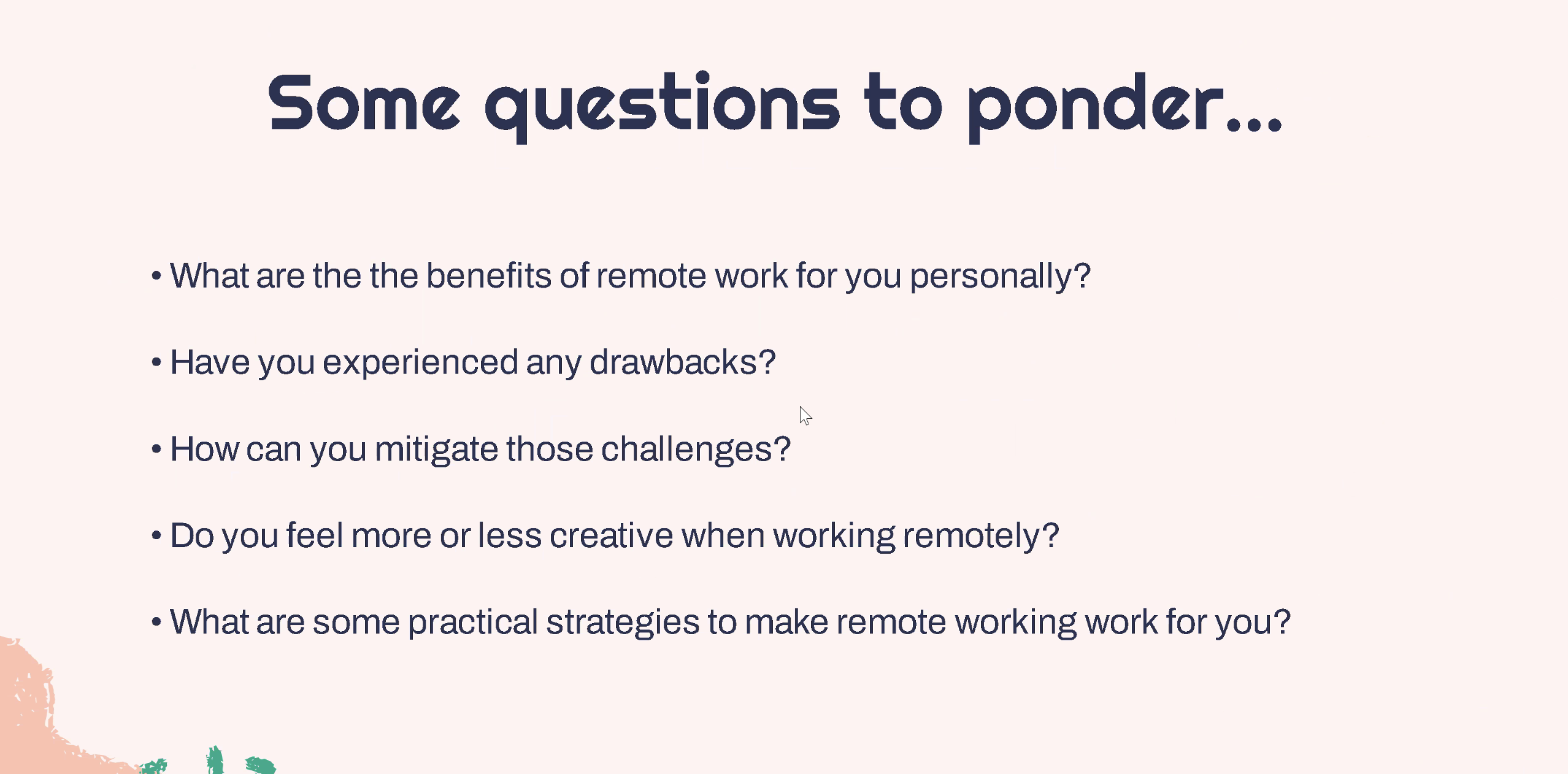 Some questions to ponder...

• What are the the benefits of remote work for you personally?

• Have you experienced any drawbacks?

• How can you mitigate those challenges?

• Do you feel more or less creative when working remotely?

• What are some practical strategies to make remote working work for you?